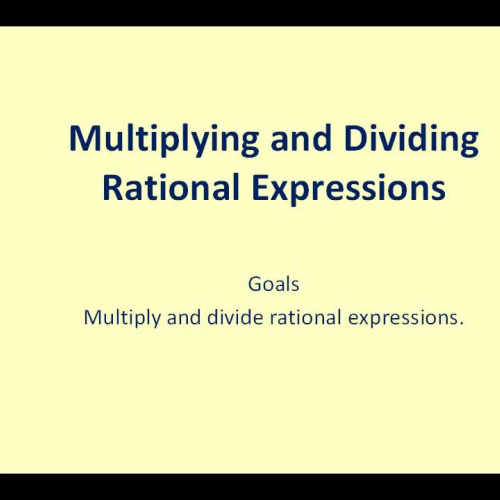 Multiplying and Dividing Rational Expressions

Goals
Multiply and divide rational expressions.